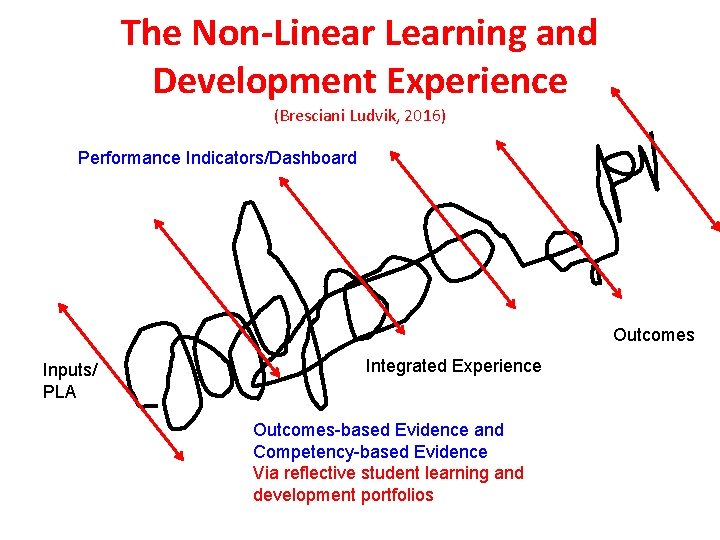 The Non-Linear Learning and Development Experience

(Bresciani Ludvik, 2016)

Performance Indicators/Dashboard

Inputs/
PLA

Integrated Experience

Outcomes

Outcomes-based Evidence and Competency-based Evidence
Via reflective student learning and development portfolios